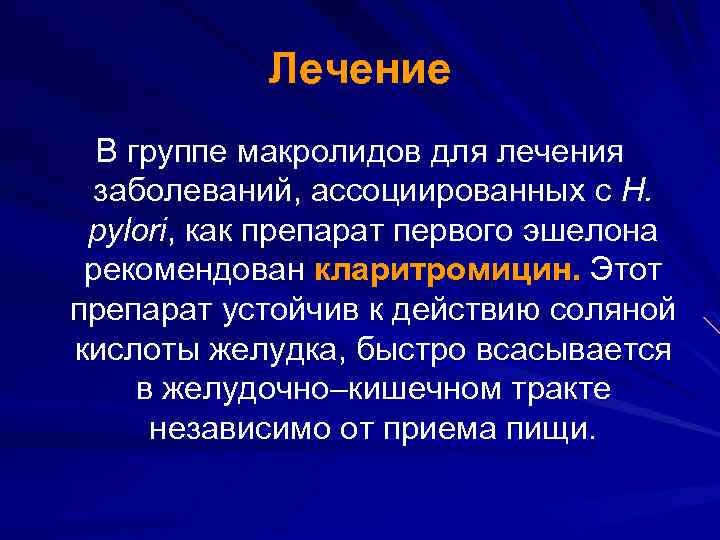 Лечение

В группе макролидов для лечения заболеваний, ассоциированных с H. pylori, как препарат первого эшелона рекомендован кларитромицин. Этот препарат устойчив к действию соляной кислоты желудка, быстро всасывается в желудочно–кишечном тракте независимо от приема пищи.